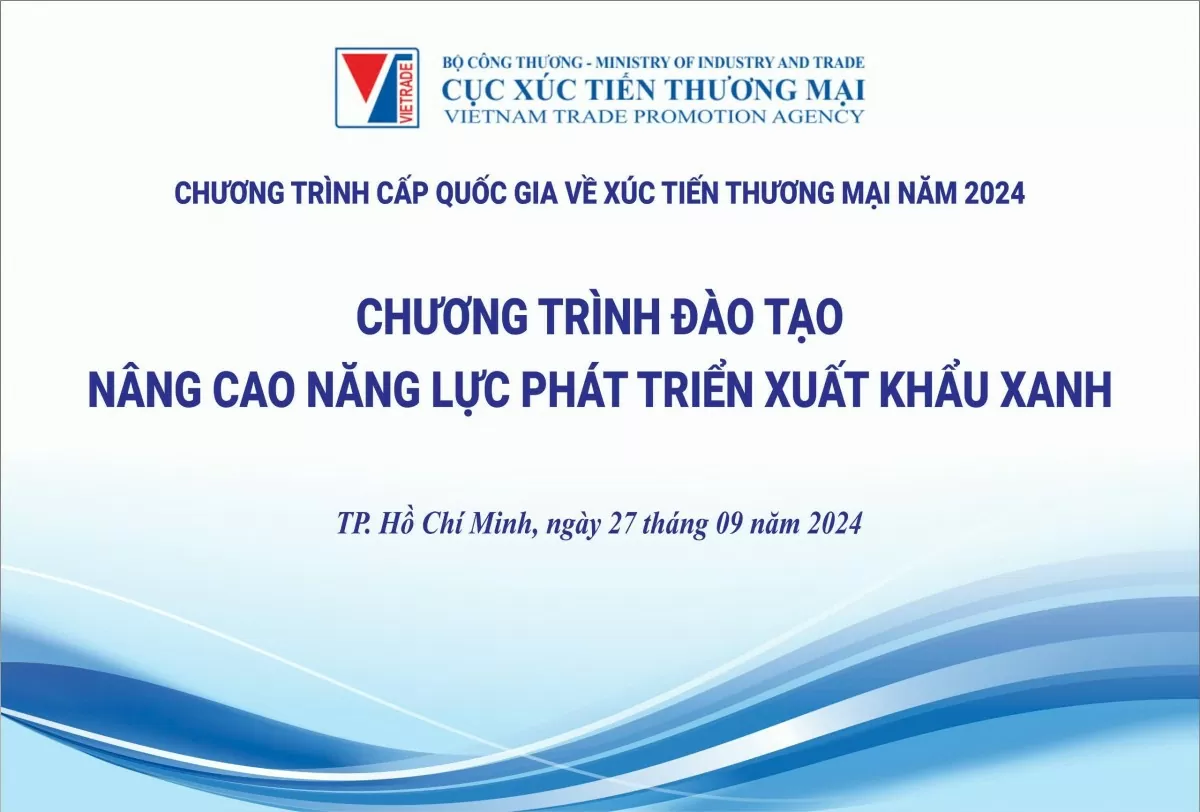 VIETRADE

BỘ CÔNG THƯƠNG - MINISTRY OF INDUSTRY AND TRADE
CỤC XÚC TIẾN THƯƠNG MẠI
VIETNAM TRADE PROMOTION AGENCY

CHƯƠNG TRÌNH CẤP QUỐC GIA VỀ XÚC TIẾN THƯƠNG MẠI NĂM 2024

CHƯƠNG TRÌNH ĐÀO TẠO
NÂNG CAO NĂNG LỰC PHÁT TRIỂN XUẤT KHẨU XANH

TP. Hồ Chí Minh, ngày 27 tháng 09 năm 2024